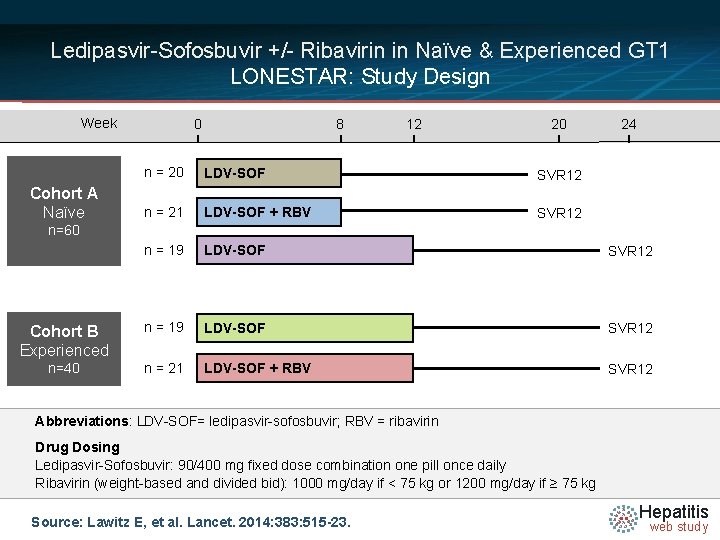 Ledipasvir-Sofosbuvir +/- Ribavirin in Naïve & Experienced GT1
LONESTAR: Study Design

Week 0 8 12 20 24

Cohort A
Naïve
n=60

n = 20 LDV-SOF SVR12
n = 21 LDV-SOF + RBV SVR12
n = 19 LDV-SOF SVR12

Cohort B
Experienced
n=40

n = 19 LDV-SOF SVR12
n = 21 LDV-SOF + RBV SVR12

Abbreviations: LDV-SOF= ledipasvir-sofosbuvir; RBV = ribavirin

Drug Dosing
Ledipasvir-Sofosbuvir: 90/400 mg fixed dose combination one pill once daily
Ribavirin (weight-based and divided bid): 1000 mg/day if < 75 kg or 1200 mg/day if ≥ 75 kg

Source: Lawitz E, et al. Lancet. 2014:383:515-23.

Hepatitis
web study